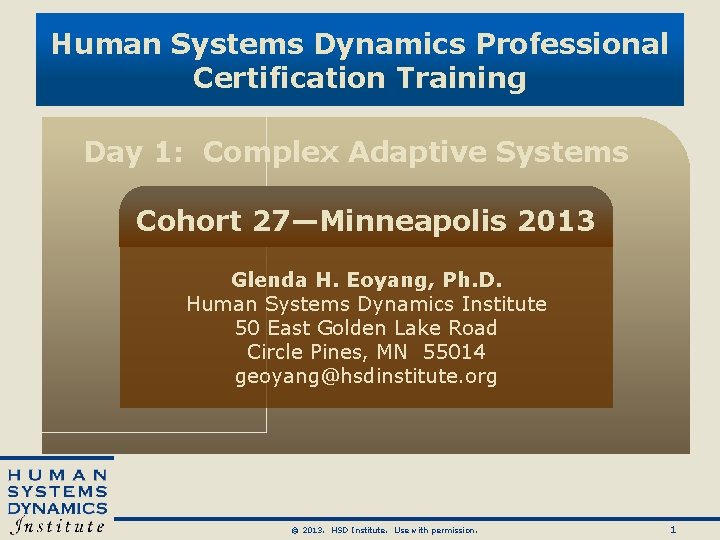 Human Systems Dynamics Professional Certification Training

Day 1: Complex Adaptive Systems

Cohort 27—Minneapolis 2013

Glenda H. Eoyang, Ph.D.
Human Systems Dynamics Institute
50 East Golden Lake Road
Circle Pines, MN 55014
geoyang@hsdinstitute.org

HUMAN
SYSTEMS
DYNAMICS
Institute

© 2013. HSD Institute. Use with permission.

1